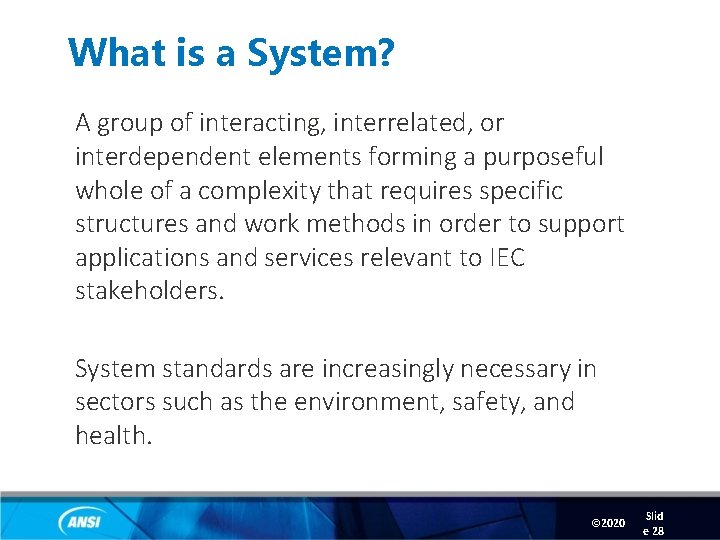 What is a System?

A group of interacting, interrelated, or interdependent elements forming a purposeful whole of a complexity that requires specific structures and work methods in order to support applications and services relevant to IEC stakeholders.

System standards are increasingly necessary in sectors such as the environment, safety, and health.

ANSI

©2020

Slid
e 28